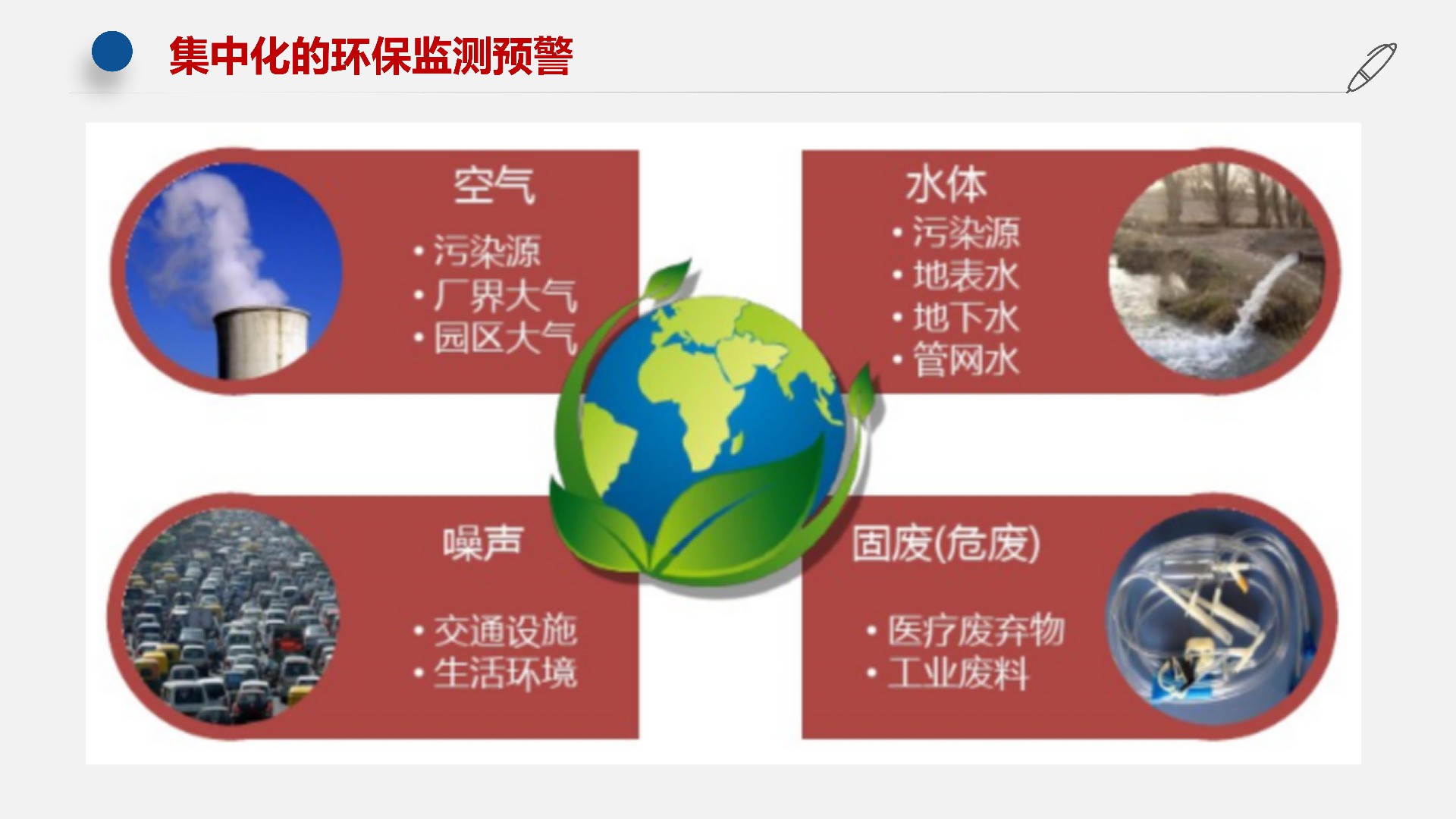 集中化的环保监测预警

空气
• 污染源
• 厂界大气
• 园区大气

水体
• 污染源
• 地表水
• 地下水
• 管网水

噪声
• 交通设施
• 生活环境

固废(危废)
• 医疗废弃物
• 工业废料